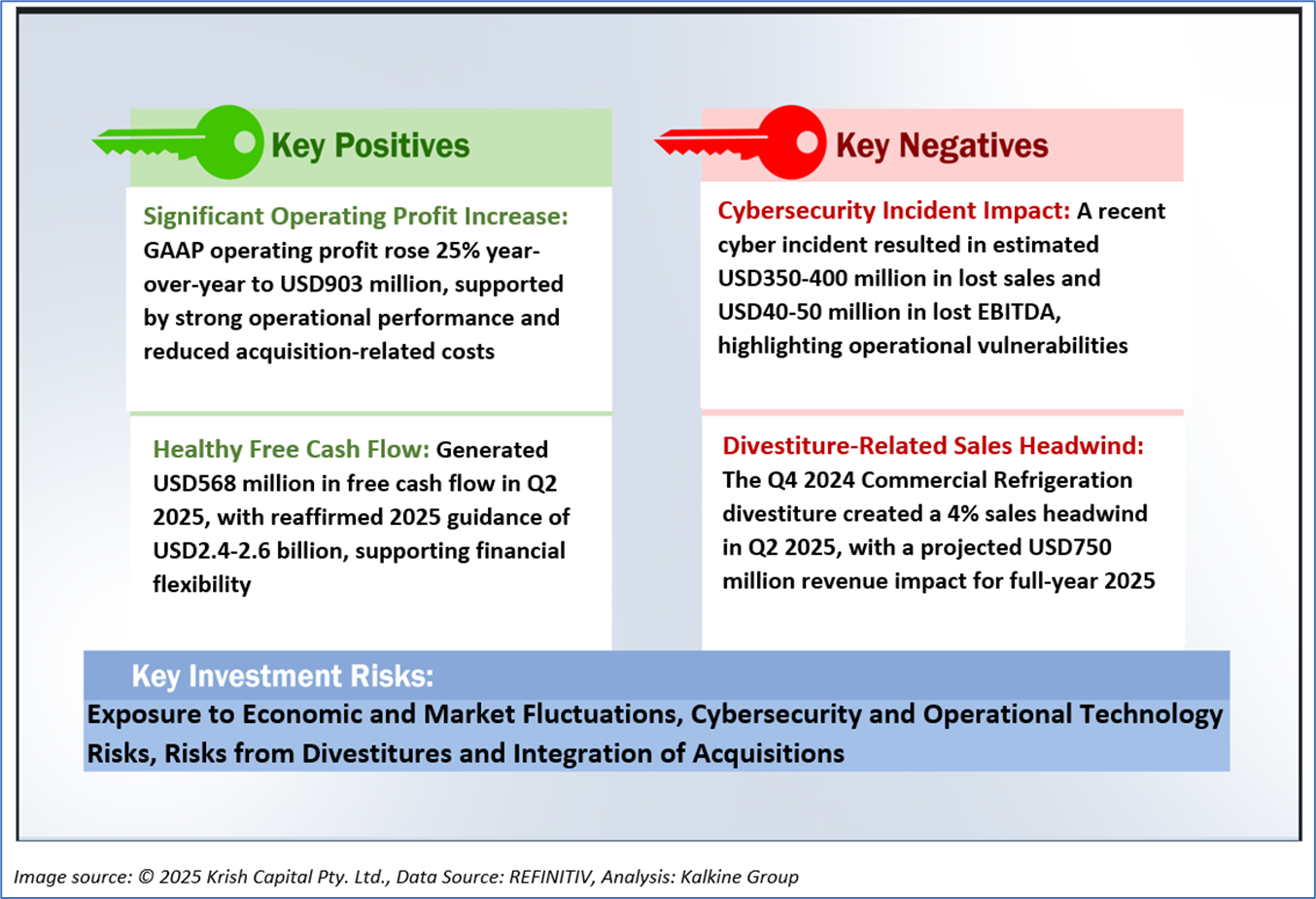 Key Positives

Significant Operating Profit Increase: GAAP operating profit rose 25% year-over-year to USD903 million, supported by strong operational performance and reduced acquisition-related costs

Healthy Free Cash Flow: Generated USD568 million in free cash flow in Q2 2025, with reaffirmed 2025 guidance of USD2.4-2.6 billion, supporting financial flexibility

Key Negatives

Cybersecurity Incident Impact: A recent cyber incident resulted in estimated USD350-400 million in lost sales and USD40-50 million in lost EBITDA, highlighting operational vulnerabilities

Divestiture-Related Sales Headwind: The Q4 2024 Commercial Refrigeration divestiture created a 4% sales headwind in Q2 2025, with a projected USD750 million revenue impact for full-year 2025

Key Investment Risks:

Exposure to Economic and Market Fluctuations, Cybersecurity and Operational Technology Risks, Risks from Divestitures and Integration of Acquisitions

Image source: © 2025 Krish Capital Pty. Ltd., Data Source: REFINITIV, Analysis: Kalkine Group